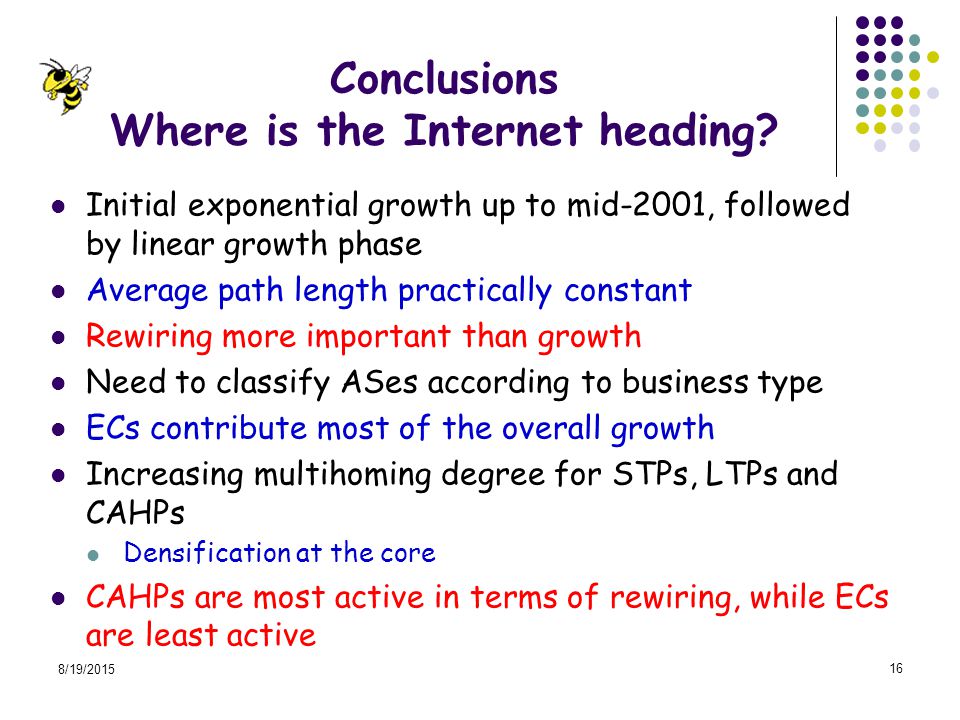 Conclusions
Where is the Internet heading?

- Initial exponential growth up to mid-2001, followed by linear growth phase
- Average path length practically constant
- Rewiring more important than growth
- Need to classify ASes according to business type
- ECs contribute most of the overall growth
- Increasing multihoming degree for STPs, LTPs and CAHPs
  - Densification at the core
- CAHPs are most active in terms of rewiring, while ECs are least active

8/19/2015

16